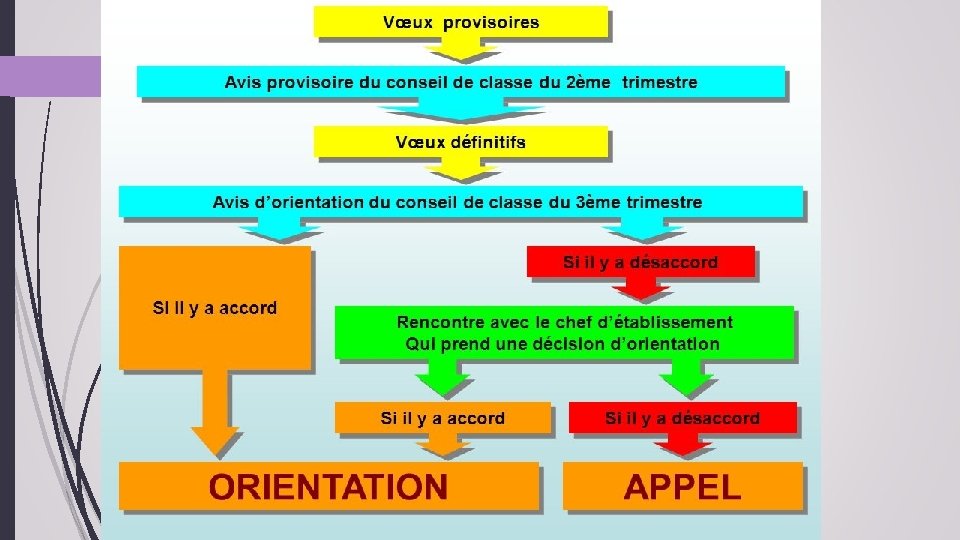 Vœux provisoires

Avis provisoire du conseil de classe du 2ème trimestre

Vœux définitifs

Avis d'orientation du conseil de classe du 3ème trimestre

Si il y a accord

Si il y a désaccord

Rencontre avec le chef d'établissement
Qui prend une décision d'orientation

Si il y a accord

Si il y a désaccord

ORIENTATION

APPEL